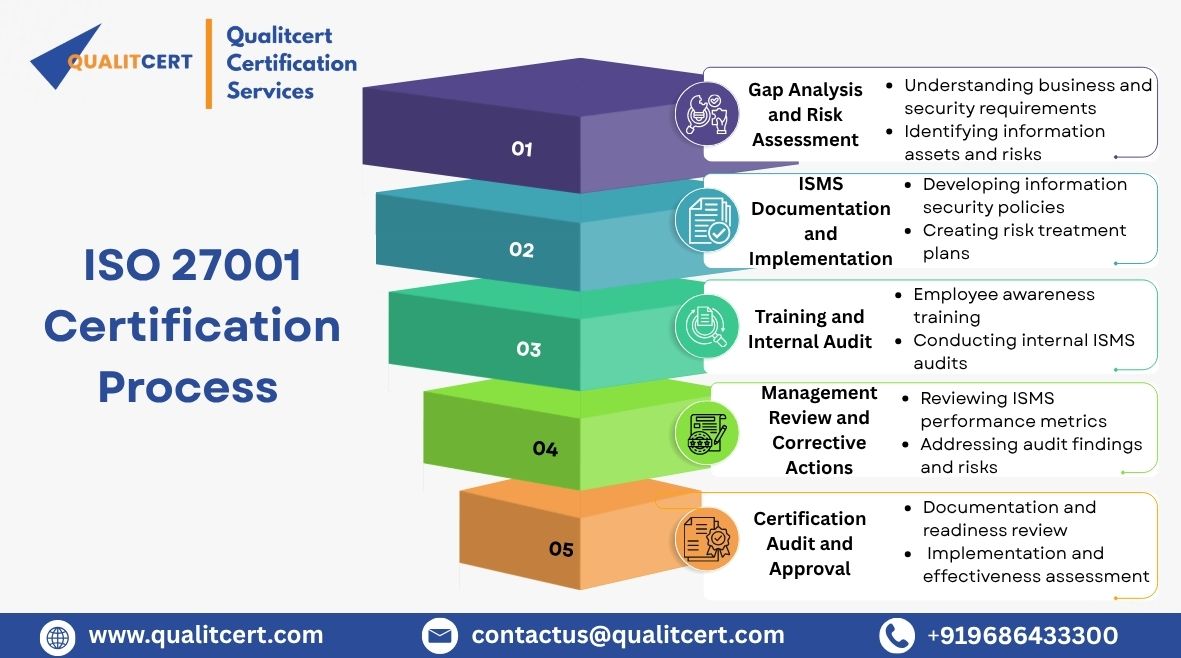 QUALITCERT

Qualitcert Certification Services

ISO 27001 Certification Process

01

Gap Analysis and Risk Assessment

- Understanding business and security requirements
- Identifying information assets and risks

02

ISMS Documentation and Implementation

- Developing information security policies
- Creating risk treatment plans

03

Training and Internal Audit

- Employee awareness training
- Conducting internal ISMS audits

04

Management Review and Corrective Actions

- Reviewing ISMS performance metrics
- Addressing audit findings and risks

05

Certification Audit and Approval

- Documentation and readiness review
- Implementation and effectiveness assessment

www.qualitcert.com contactus@qualitcert.com +919686433300